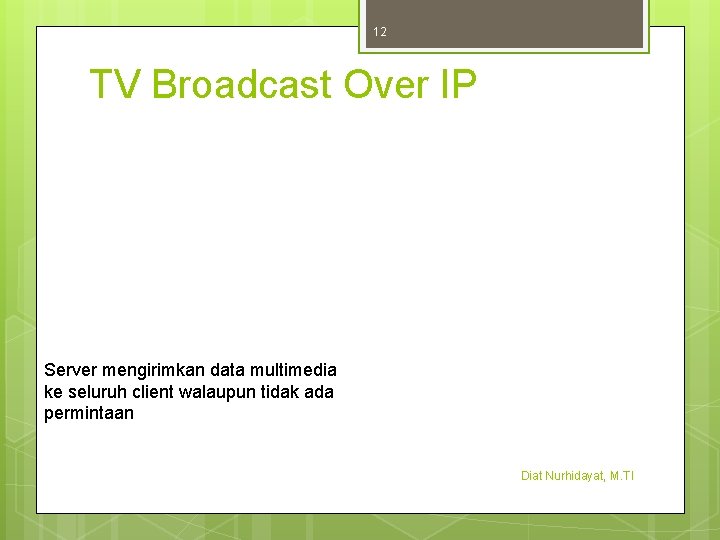 12

TV Broadcast Over IP

Server mengirimkan data multimedia ke seluruh client walaupun tidak ada permintaan

Diat Nurhidayat, M.TI